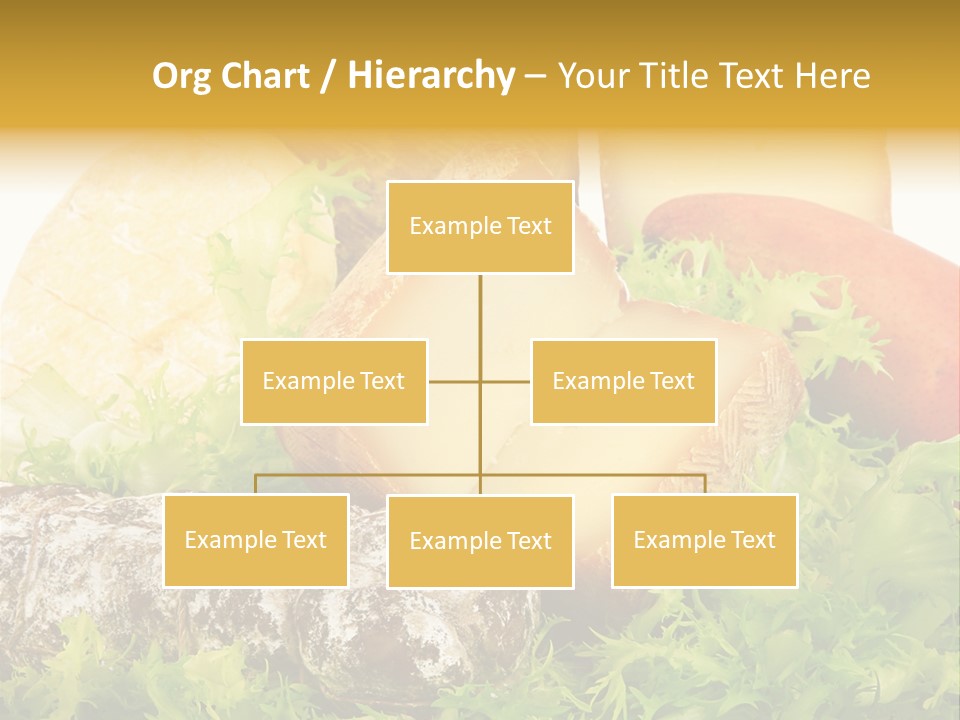 Org Chart / Hierarchy – Your Title Text Here

Example Text

Example Text

Example Text

Example Text

Example Text

Example Text